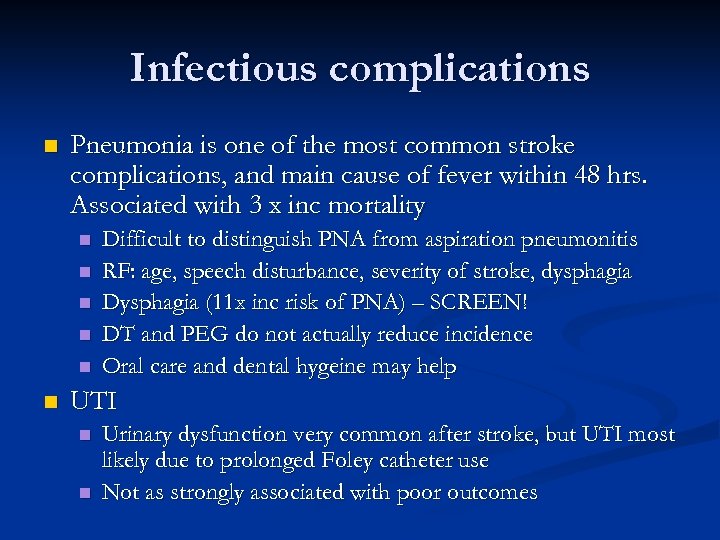 Infectious complications

Pneumonia is one of the most common stroke complications, and main cause of fever within 48 hrs. Associated with 3 x inc mortality

Difficult to distinguish PNA from aspiration pneumonitis

RF: age, speech disturbance, severity of stroke, dysphagia

Dysphagia (11x inc risk of PNA) – SCREEN!

DT and PEG do not actually reduce incidence

Oral care and dental hygeine may help

UTI

Urinary dysfunction very common after stroke, but UTI most likely due to prolonged Foley catheter use

Not as strongly associated with poor outcomes